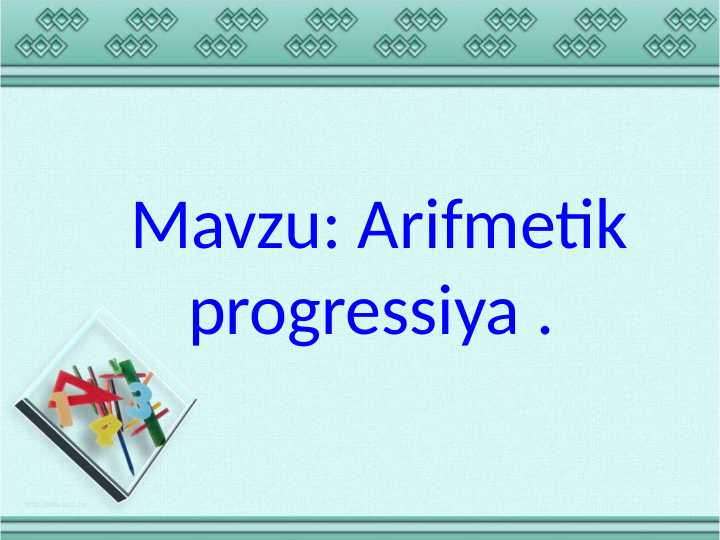 Mavzu: Arifmetik progressiya .